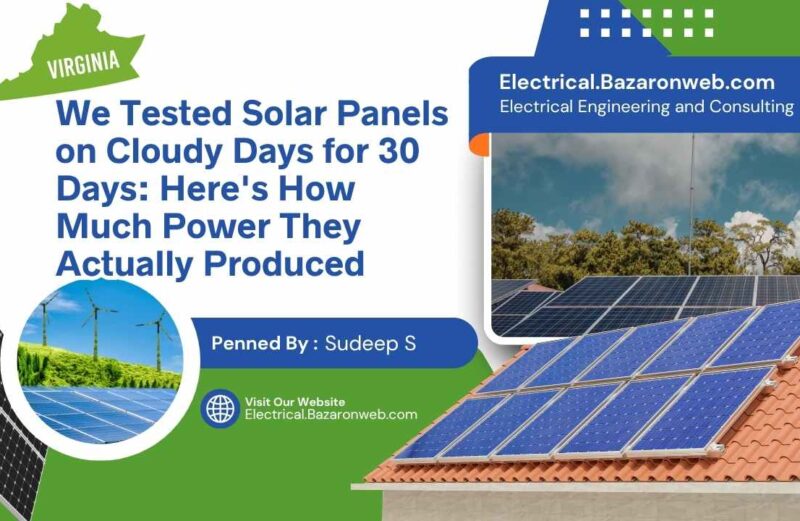 VIRGINIA

We Tested Solar Panels on Cloudy Days for 30 Days: Here's How Much Power They Actually Produced

Electrical.Bazaronweb.com
Electrical Engineering and Consulting

Penned By : Sudeep S

Visit Our Website
Electrical.Bazaronweb.com